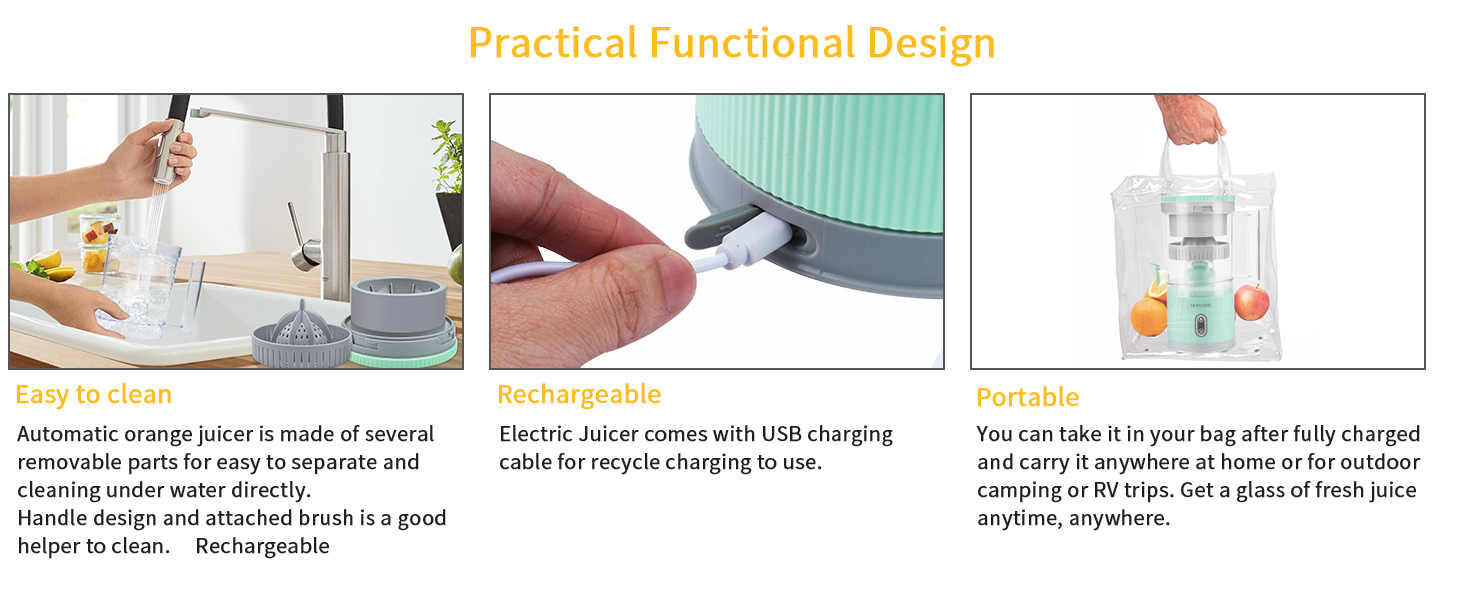 Practical Functional Design

Easy to clean

Automatic orange juicer is made of several removable parts for easy to separate and cleaning under water directly.
Handle design and attached brush is a good helper to clean.     Rechargeable

Rechargeable

Electric Juicer comes with USB charging cable for recycle charging to use.

Portable

You can take it in your bag after fully charged and carry it anywhere at home or for outdoor camping or RV trips. Get a glass of fresh juice anytime, anywhere.